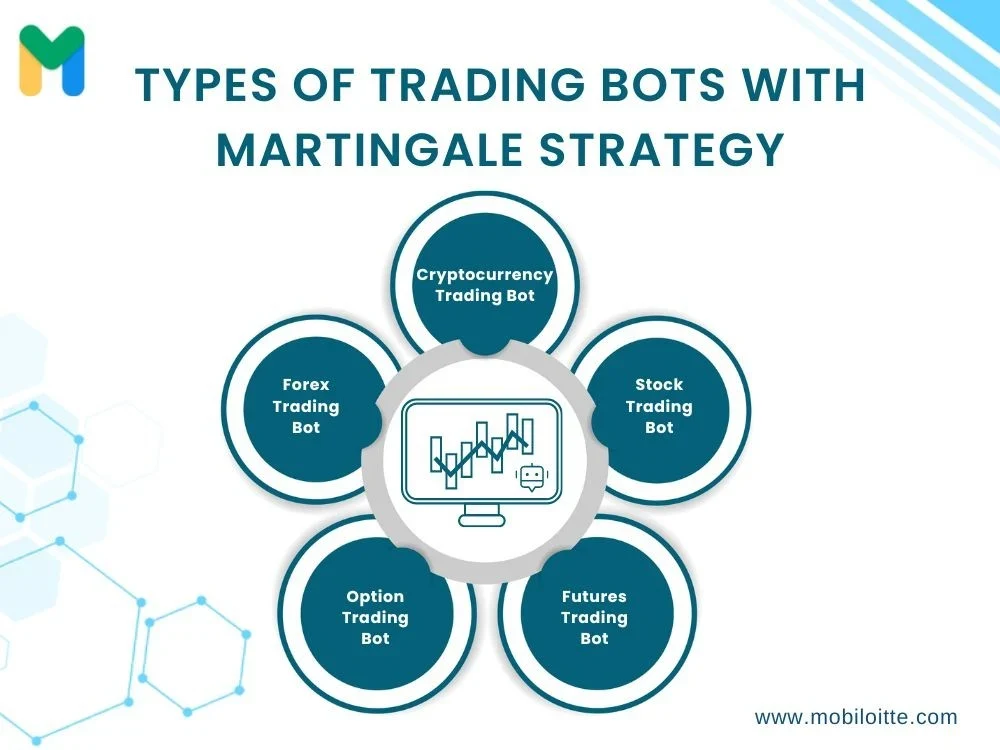 TYPES OF TRADING BOTS WITH MARTINGALE STRATEGY

Cryptocurrency Trading Bot

Forex Trading Bot

Stock Trading Bot

Option Trading Bot

Futures Trading Bot

www.mobiloitte.com